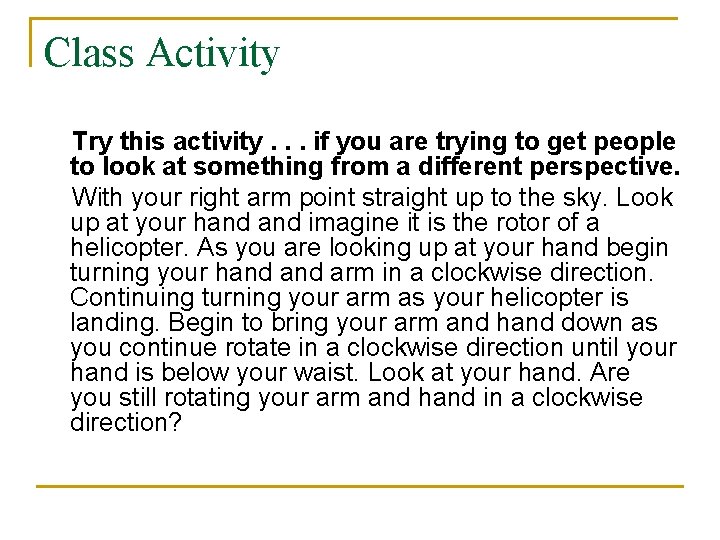 Class Activity

Try this activity . . . if you are trying to get people to look at something from a different perspective.

With your right arm point straight up to the sky. Look up at your hand and imagine it is the rotor of a helicopter. As you are looking up at your hand begin turning your hand and arm in a clockwise direction. Continuing turning your arm as your helicopter is landing. Begin to bring your arm and hand down as you continue rotate in a clockwise direction until your hand is below your waist. Look at your hand. Are you still rotating your arm and hand in a clockwise direction?